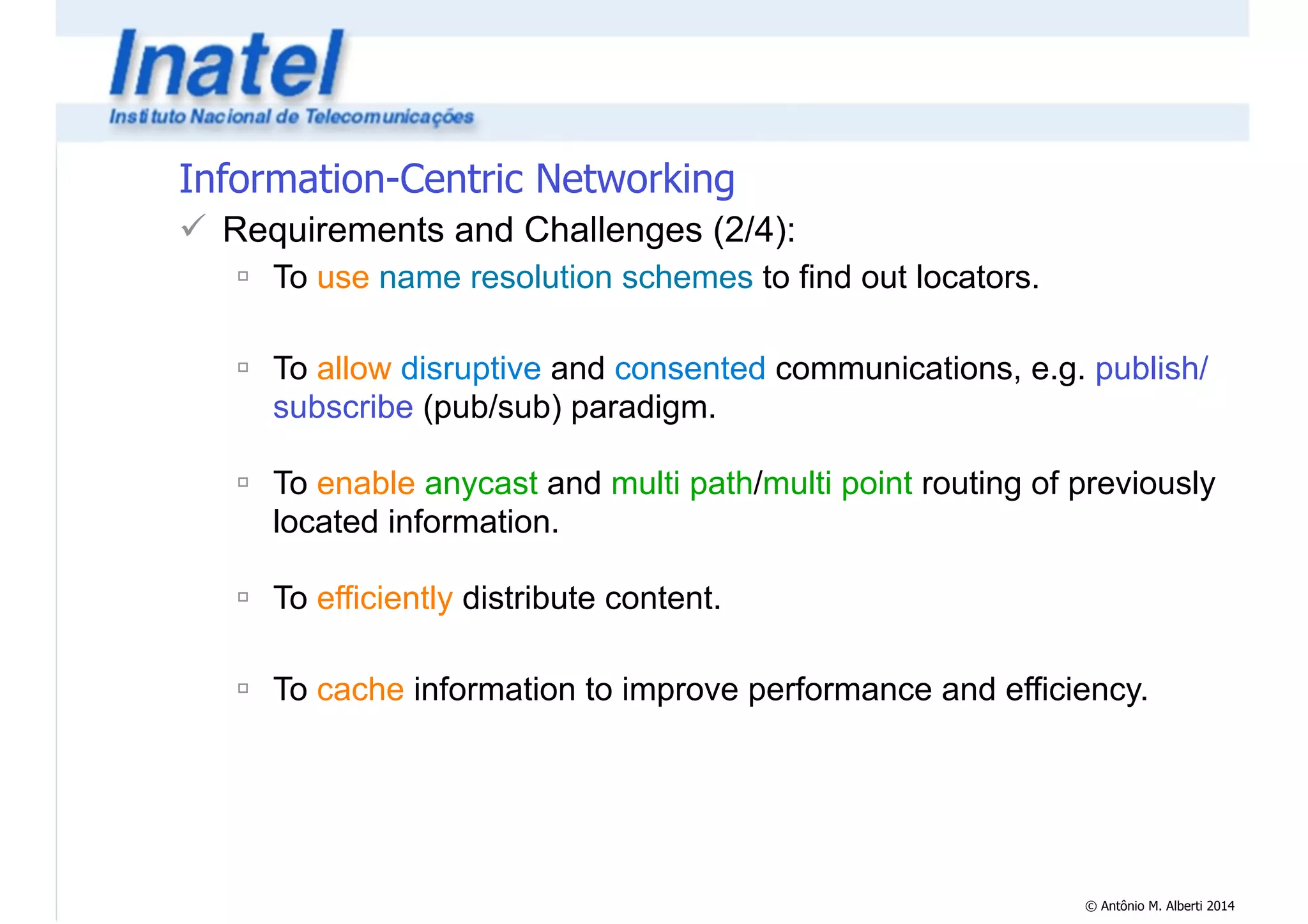 Inatel
Instituto Nacional de Telecomunicações

Information-Centric Networking

✓ Requirements and Challenges (2/4):

▫ To use name resolution schemes to find out locators.

▫ To allow disruptive and consented communications, e.g. publish/subscribe (pub/sub) paradigm.

▫ To enable anycast and multi path/multi point routing of previously located information.

▫ To efficiently distribute content.

▫ To cache information to improve performance and efficiency.

© Antônio M. Alberti 2014